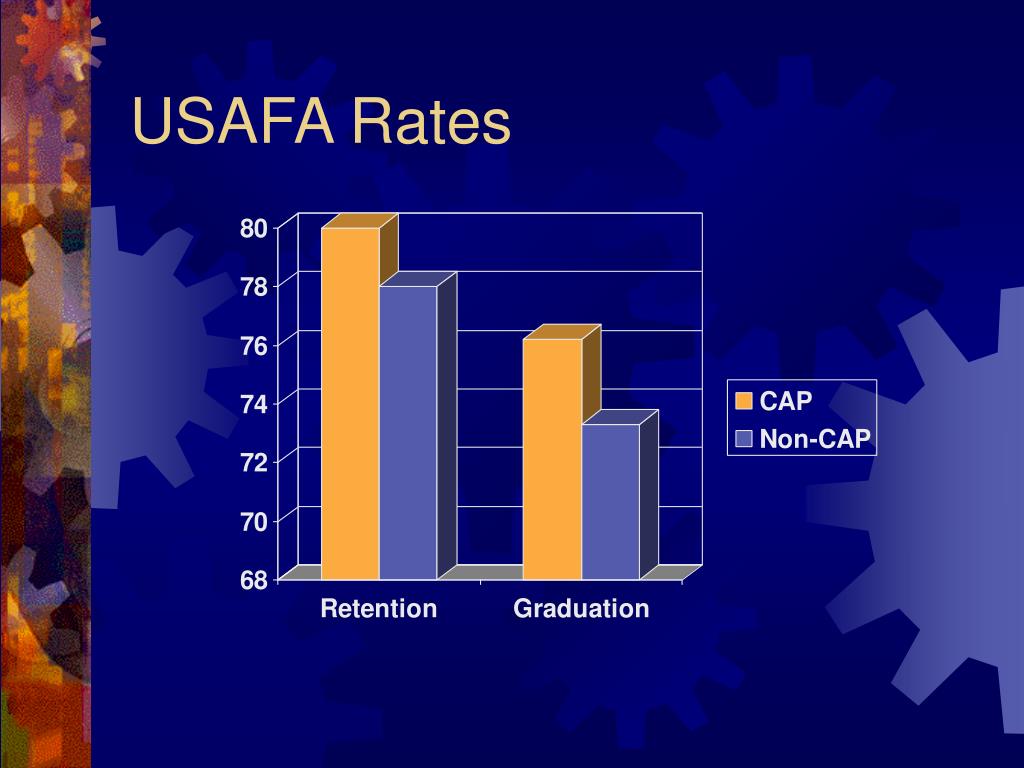 USAFA Rates

80
78
76
74
72
70
68

Retention
Graduation

CAP
Non-CAP